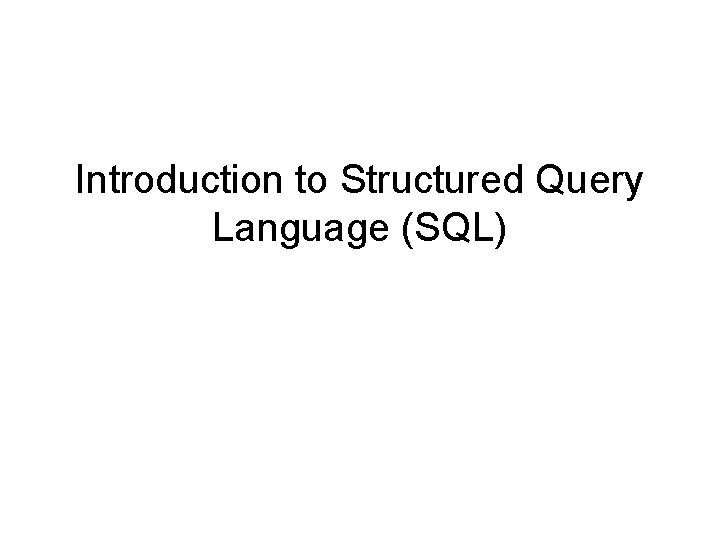 Introduction to Structured Query Language (SQL)